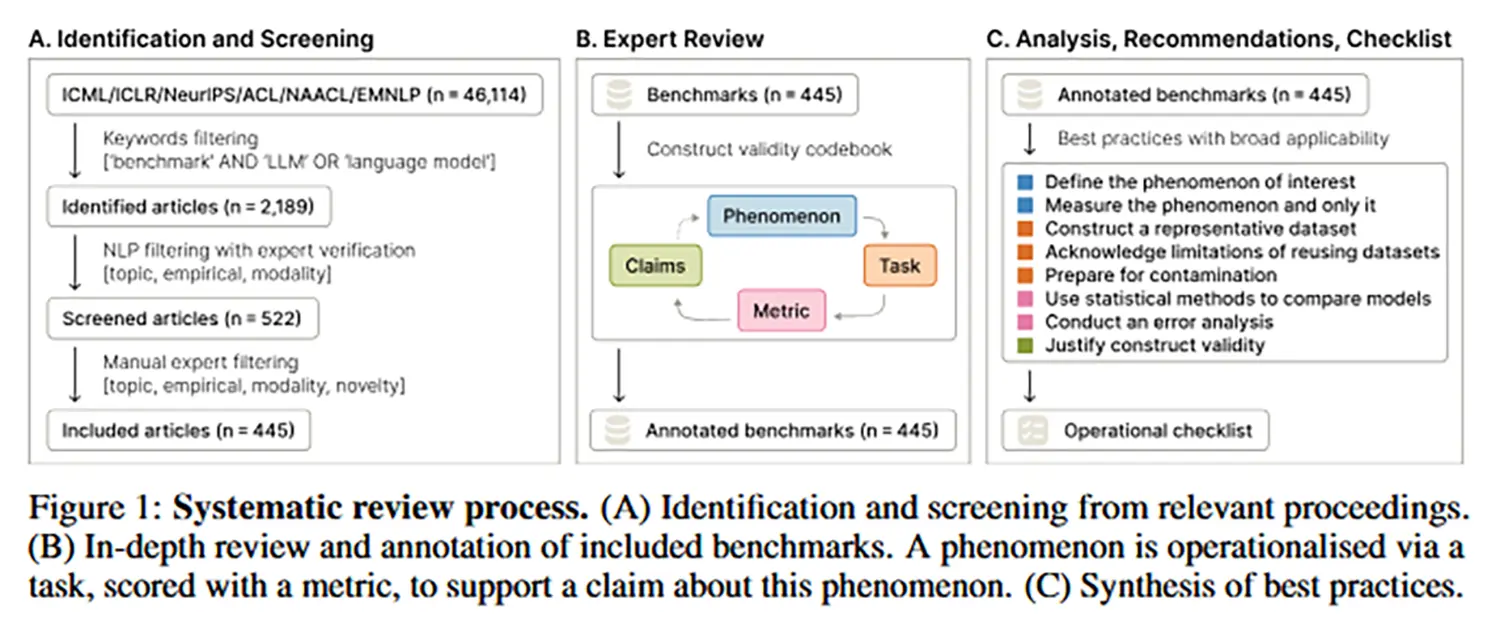 A. Identification and Screening

ICML/ICLR/NeurIPS/ACL/NAACL/EMNLP (n = 46,114)

Keywords filtering
['benchmark' AND 'LLM' OR 'language model']

Identified articles (n = 2,189)

NLP filtering with expert verification
[topic, empirical, modality]

Screened articles (n = 522)

Manual expert filtering
[topic, empirical, modality, novelty]

Included articles (n = 445)

B. Expert Review

Benchmarks (n = 445)

Construct validity codebook

Phenomenon

Task

Metric

Claims

Annotated benchmarks (n = 445)

C. Analysis, Recommendations, Checklist

Annotated benchmarks (n = 445)

Best practices with broad applicability

Define the phenomenon of interest
Measure the phenomenon and only it
Construct a representative dataset
Acknowledge limitations of reusing datasets
Prepare for contamination
Use statistical methods to compare models
Conduct an error analysis
Justify construct validity

Operational checklist

Figure 1: **Systematic review process.** (A) Identification and screening from relevant proceedings. (B) In-depth review and annotation of included benchmarks. A phenomenon is operationalised via a task, scored with a metric, to support a claim about this phenomenon. (C) Synthesis of best practices.